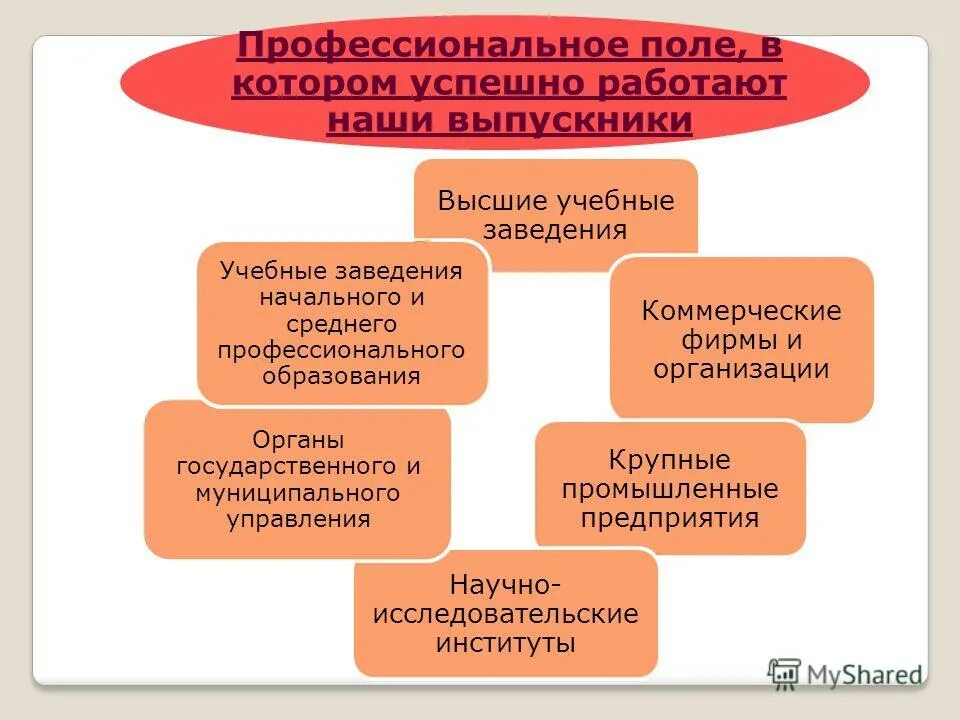 Профессиональное поле, в котором успешно работают наши выпускники

Высшие учебные заведения

Учебные заведения начального и среднего профессионального образования

Коммерческие фирмы и организации

Органы государственного и муниципального управления

Крупные промышленные предприятия

Научно-исследовательские институты

MyShared